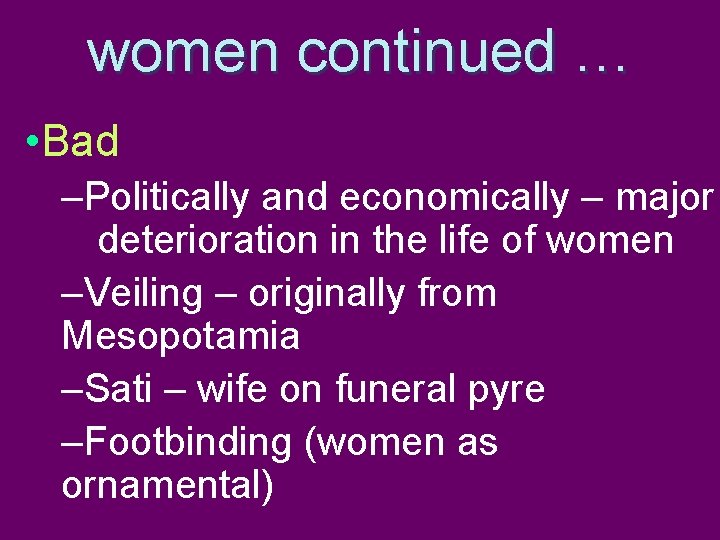 women continued …

•Bad

–Politically and economically – major deterioration in the life of women

–Veiling – originally from Mesopotamia

–Sati – wife on funeral pyre

–Footbinding (women as ornamental)